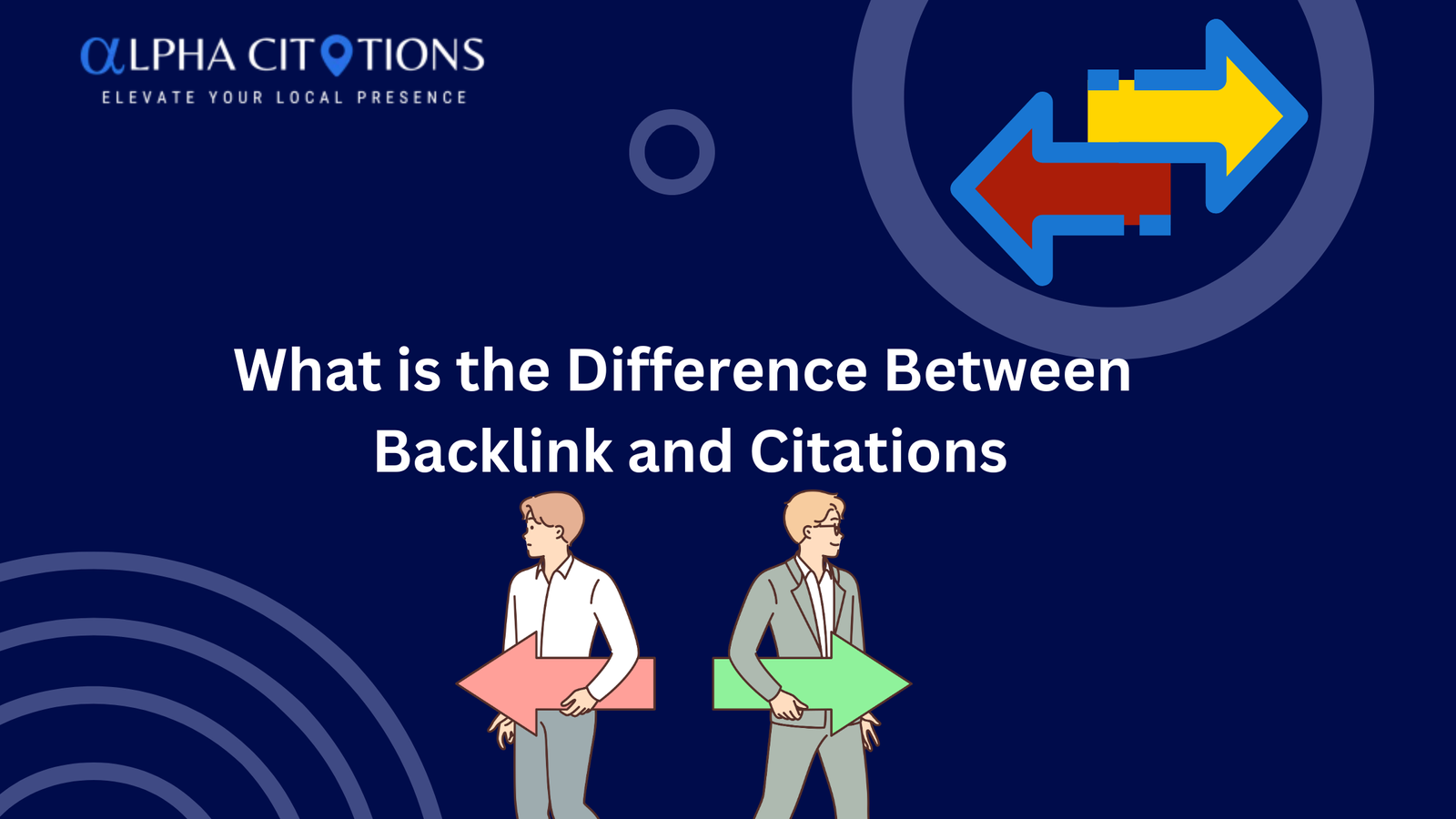 αLPHA CITATIONS
ELEVATE YOUR LOCAL PRESENCE

What is the Difference Between Backlink and Citations